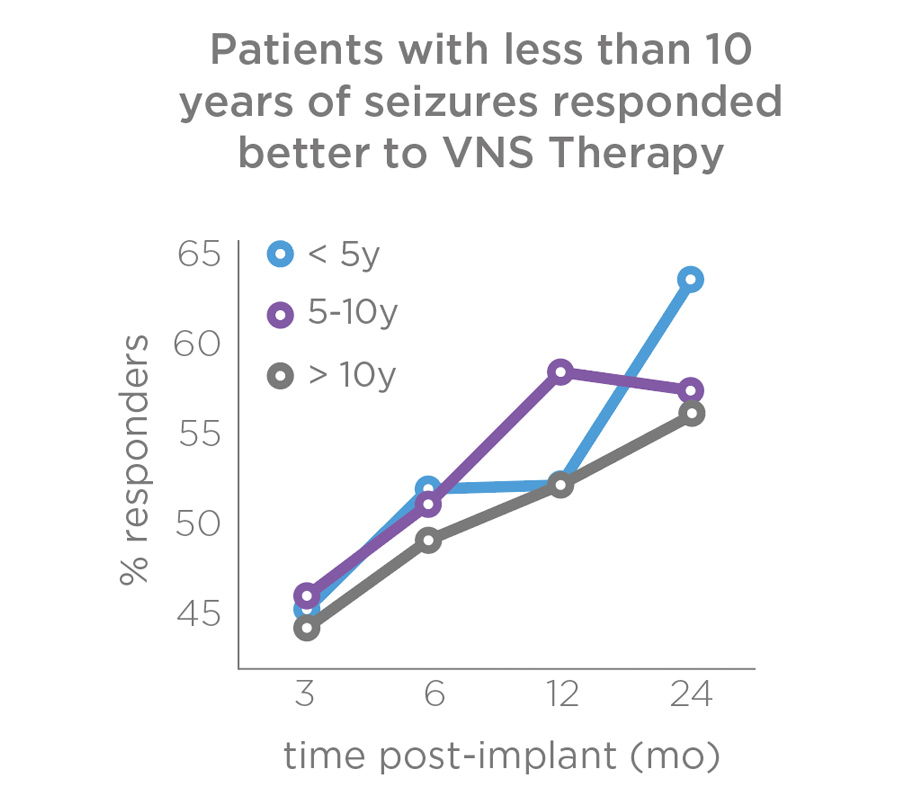 Patients with less than 10 years of seizures responded better to VNS Therapy

< 5y
5-10y
> 10y

% responders

65
60
55
50
45

3
6
12
24

time post-implant (mo)